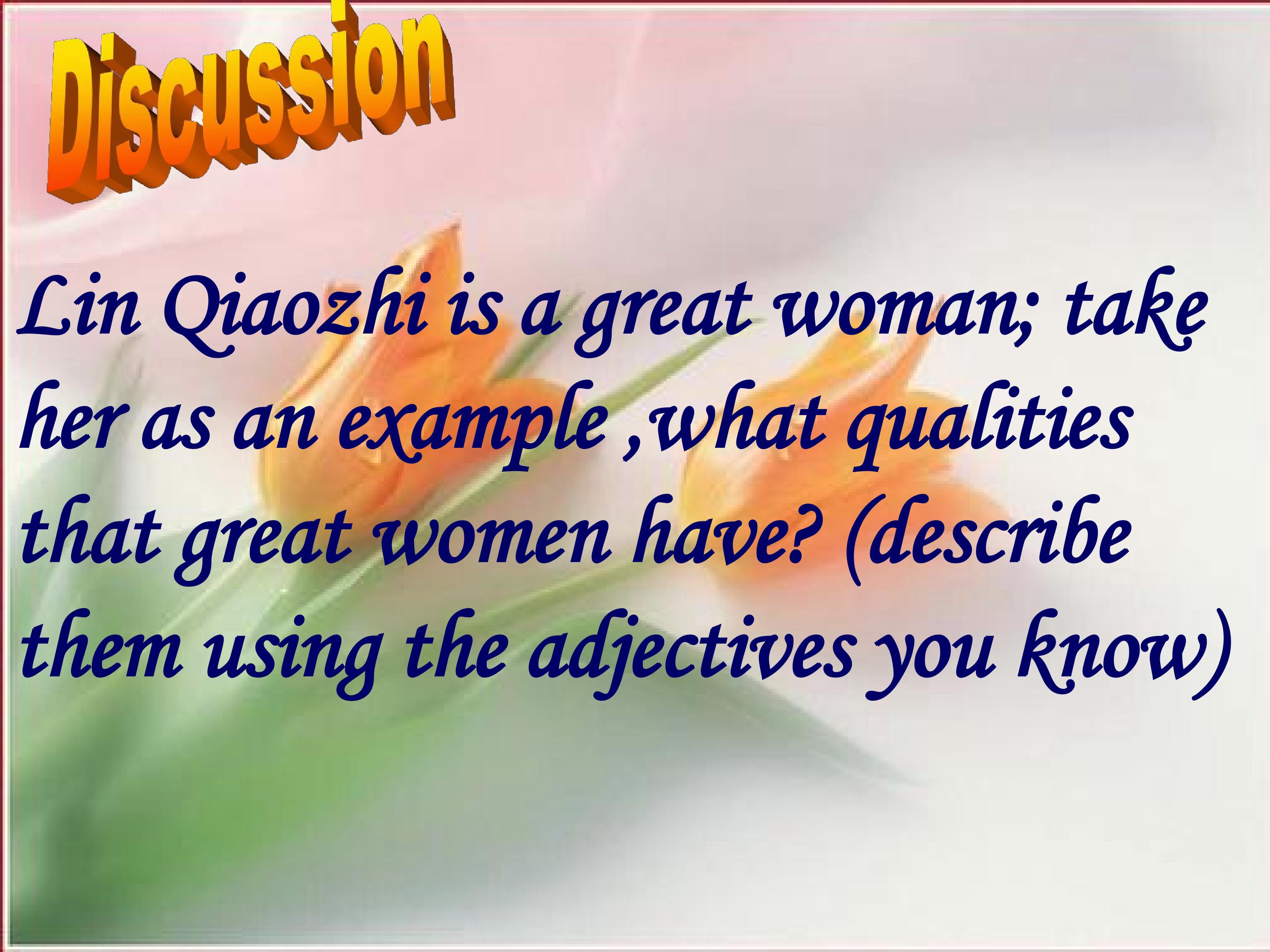 Discussion

Lin Qiaozhi is a great woman; take her as an example ,what qualities that great women have? (describe them using the adjectives you know)